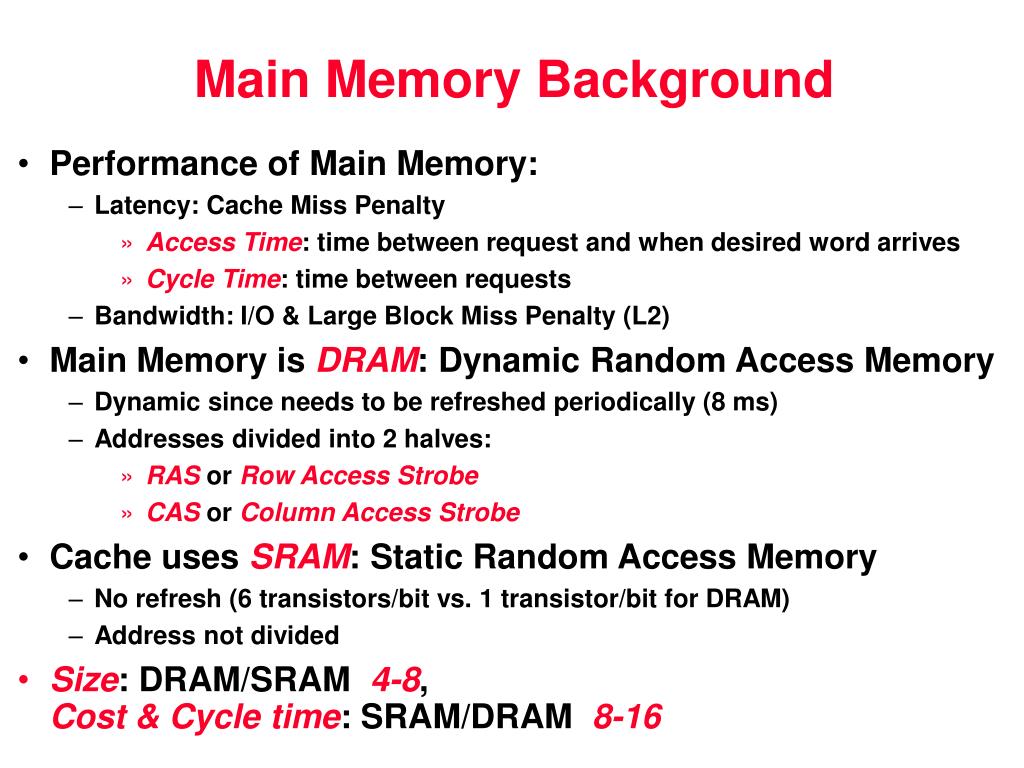 Main Memory Background

• Performance of Main Memory:
– Latency: Cache Miss Penalty
» Access Time: time between request and when desired word arrives
» Cycle Time: time between requests
– Bandwidth: I/O & Large Block Miss Penalty (L2)
• Main Memory is DRAM: Dynamic Random Access Memory
– Dynamic since needs to be refreshed periodically (8 ms)
– Addresses divided into 2 halves:
» RAS or Row Access Strobe
» CAS or Column Access Strobe
• Cache uses SRAM: Static Random Access Memory
– No refresh (6 transistors/bit vs. 1 transistor/bit for DRAM)
– Address not divided
• Size: DRAM/SRAM 4-8,
Cost & Cycle time: SRAM/DRAM 8-16